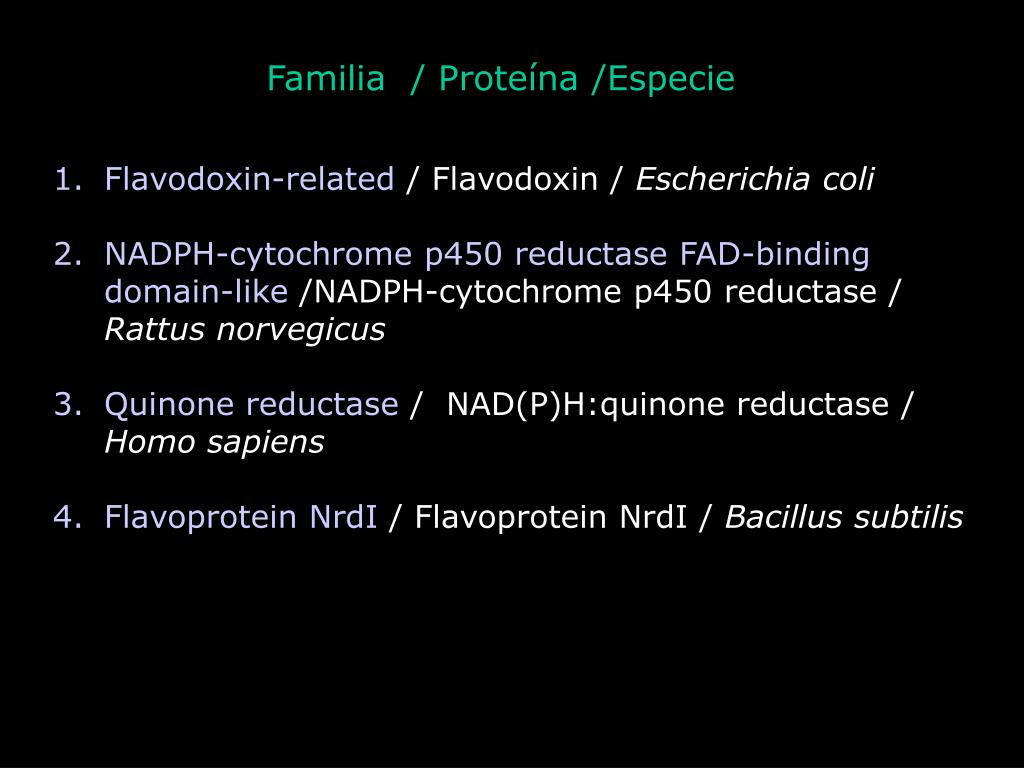 Familia / Proteína /Especie

1. Flavodoxin-related / Flavodoxin / Escherichia coli

2. NADPH-cytochrome p450 reductase FAD-binding domain-like /NADPH-cytochrome p450 reductase / Rattus norvegicus

3. Quinone reductase / NAD(P)H:quinone reductase / Homo sapiens

4. Flavoprotein NrdI / Flavoprotein NrdI / Bacillus subtilis